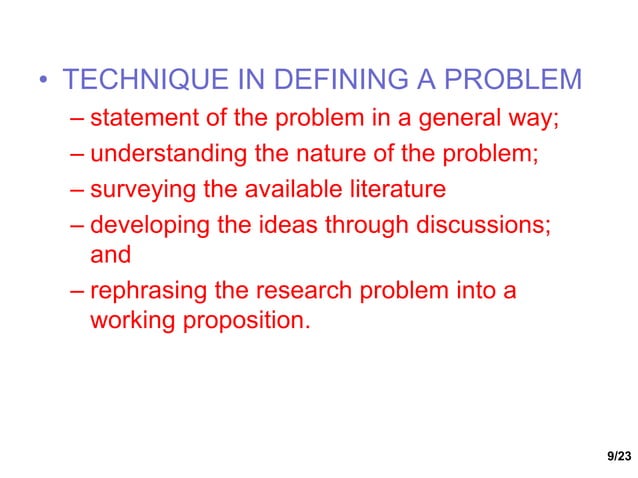 • TECHNIQUE IN DEFINING A PROBLEM
– statement of the problem in a general way;
– understanding the nature of the problem;
– surveying the available literature
– developing the ideas through discussions; and
– rephrasing the research problem into a working proposition.

9/23